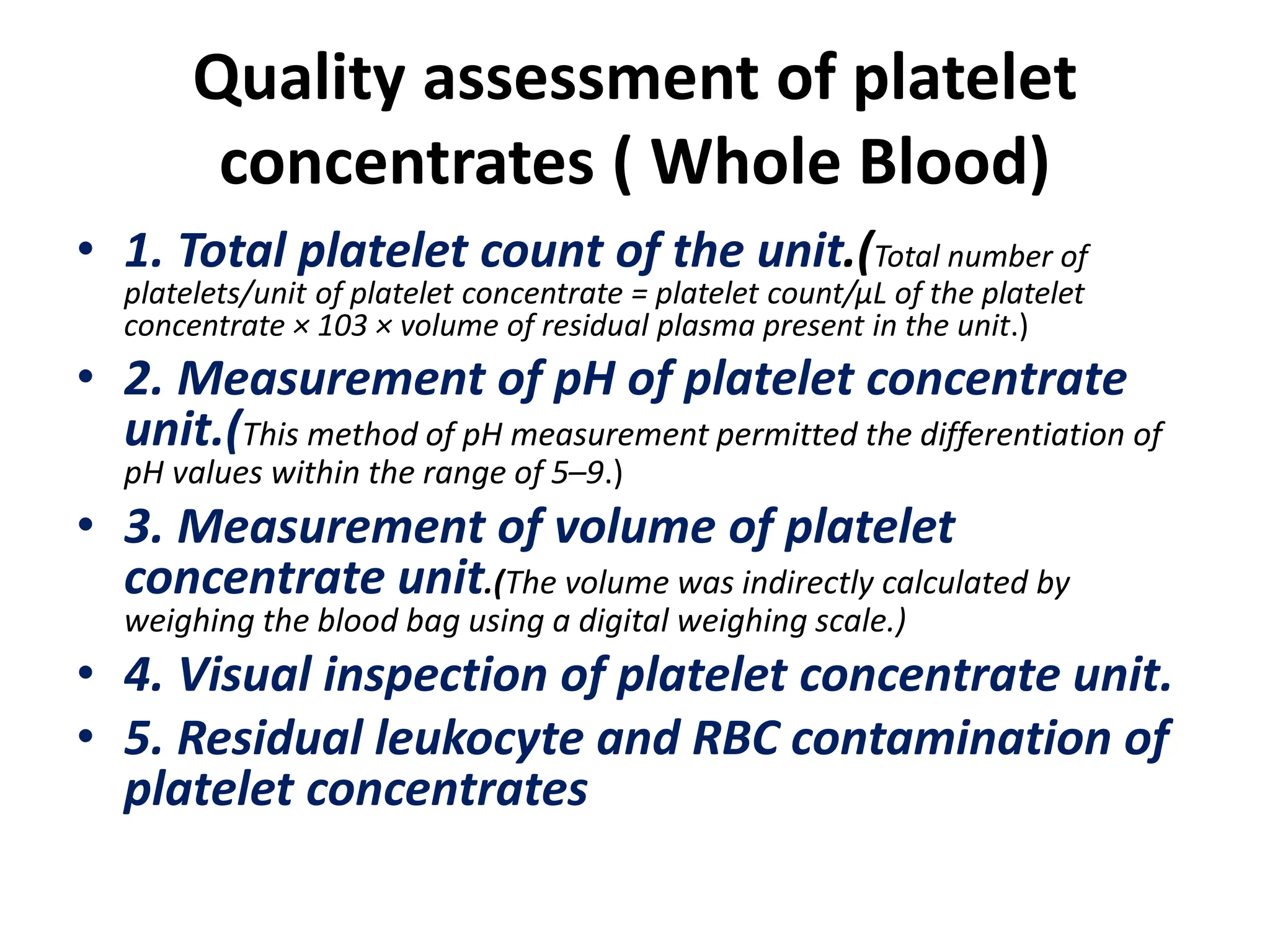 Quality assessment of platelet concentrates ( Whole Blood)

• 1. Total platelet count of the unit.(Total number of platelets/unit of platelet concentrate = platelet count/μL of the platelet concentrate × 103 × volume of residual plasma present in the unit.)

• 2. Measurement of pH of platelet concentrate unit.(This method of pH measurement permitted the differentiation of pH values within the range of 5–9.)

• 3. Measurement of volume of platelet concentrate unit.(The volume was indirectly calculated by weighing the blood bag using a digital weighing scale.)

• 4. Visual inspection of platelet concentrate unit.

• 5. Residual leukocyte and RBC contamination of platelet concentrates